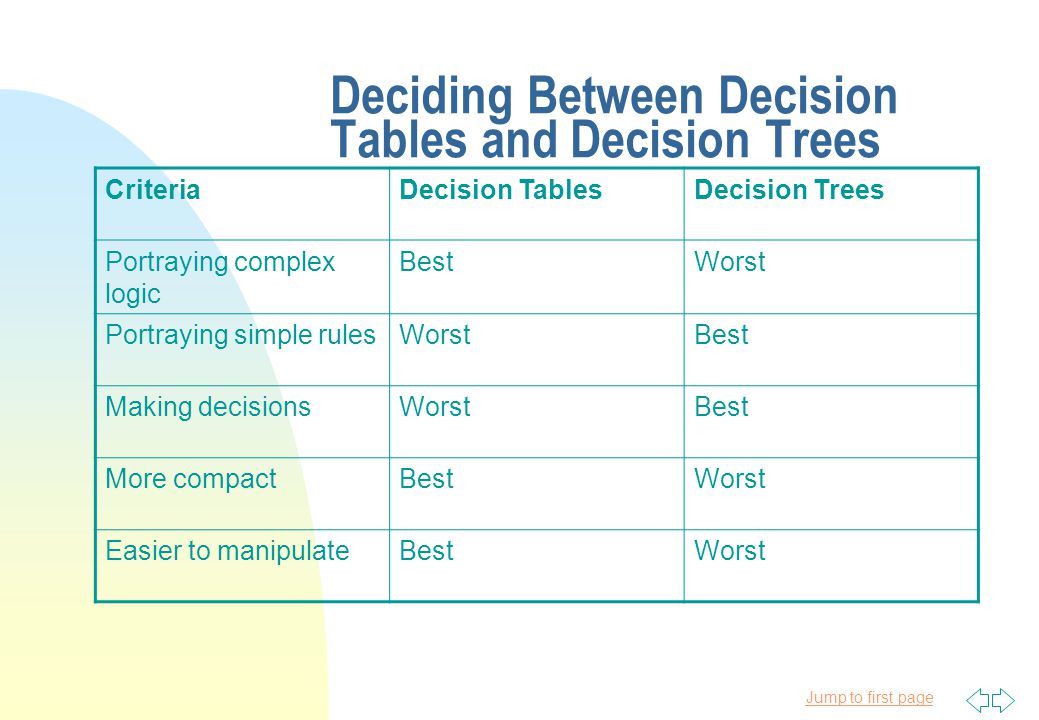 Deciding Between Decision Tables and Decision Trees

| Criteria | Decision Tables | Decision Trees |
|---|---|---|
| Portraying complex logic | Best | Worst |
| Portraying simple rules | Worst | Best |
| Making decisions | Worst | Best |
| More compact | Best | Worst |
| Easier to manipulate | Best | Worst |

Jump to first page